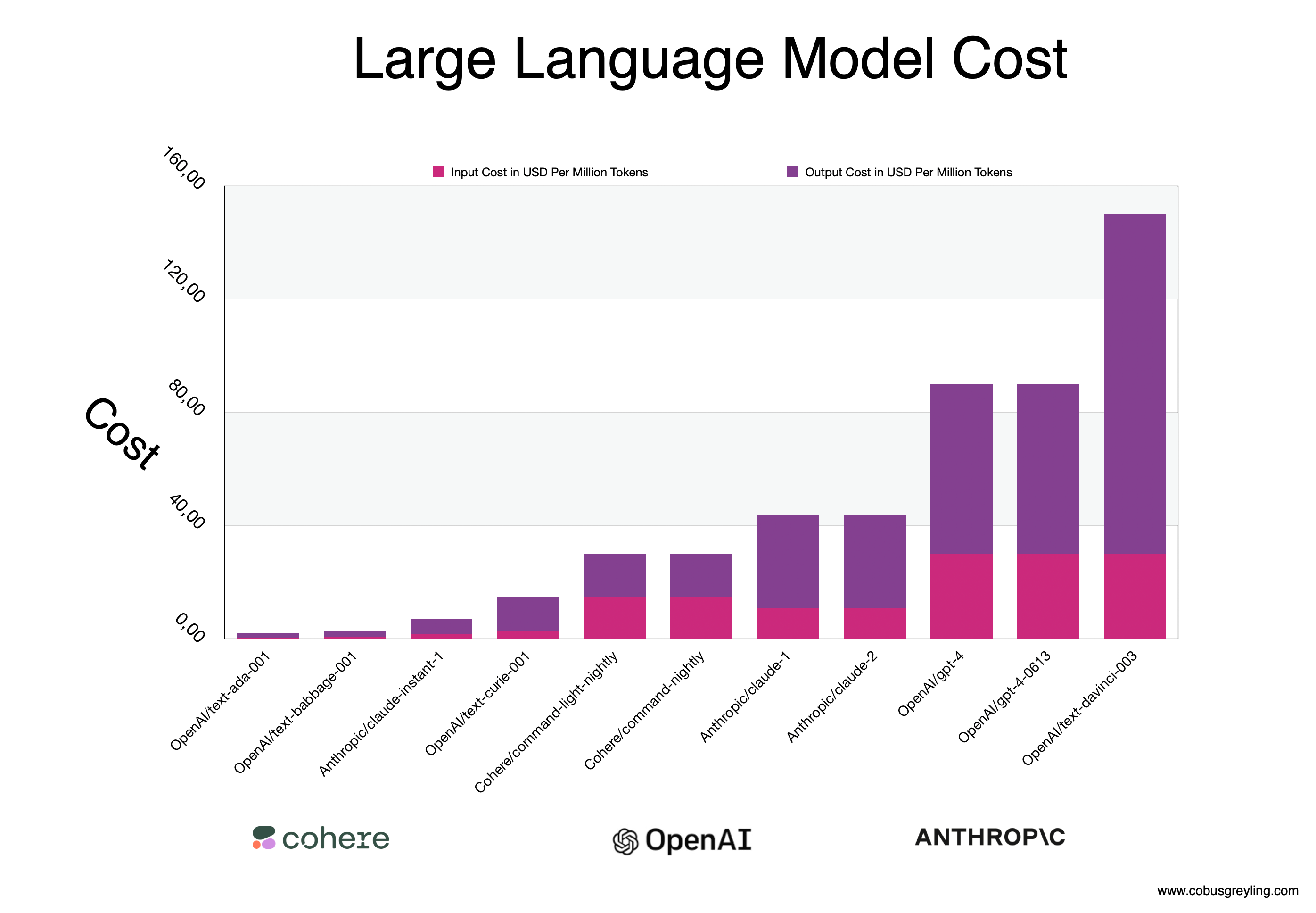 Large Language Model Cost

Input Cost in USD Per Million Tokens
Output Cost in USD Per Million Tokens

Cost

160,00
120,00
80,00
40,00
0,00

OpenAI/text-ada-001
OpenAI/text-babbage-001
Anthropic/claude-instant-1
OpenAI/text-curie-001
Cohere/command-light-nightly
Cohere/command-nightly
Anthropic/claude-1
Anthropic/claude-2
OpenAI/gpt-4
OpenAI/gpt-4-0613
OpenAI/text-davinci-003

cohere
OpenAI
ANTHROP\C

www.cobusgreyling.com